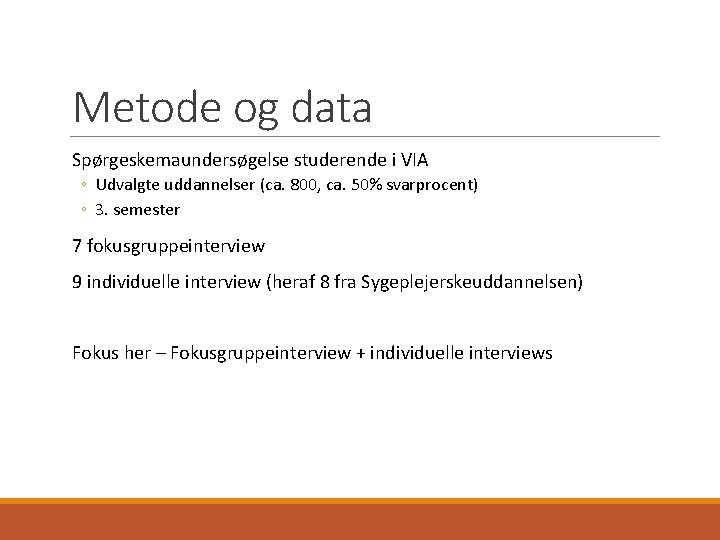 Metode og data

Spørgeskemaundersøgelse studerende i VIA

◦ Udvalgte uddannelser (ca. 800, ca. 50% svarprocent)
◦ 3. semester

7 fokusgruppeinterview

9 individuelle interview (heraf 8 fra Sygeplejerskeuddannelsen)

Fokus her – Fokusgruppeinterview + individuelle interviews